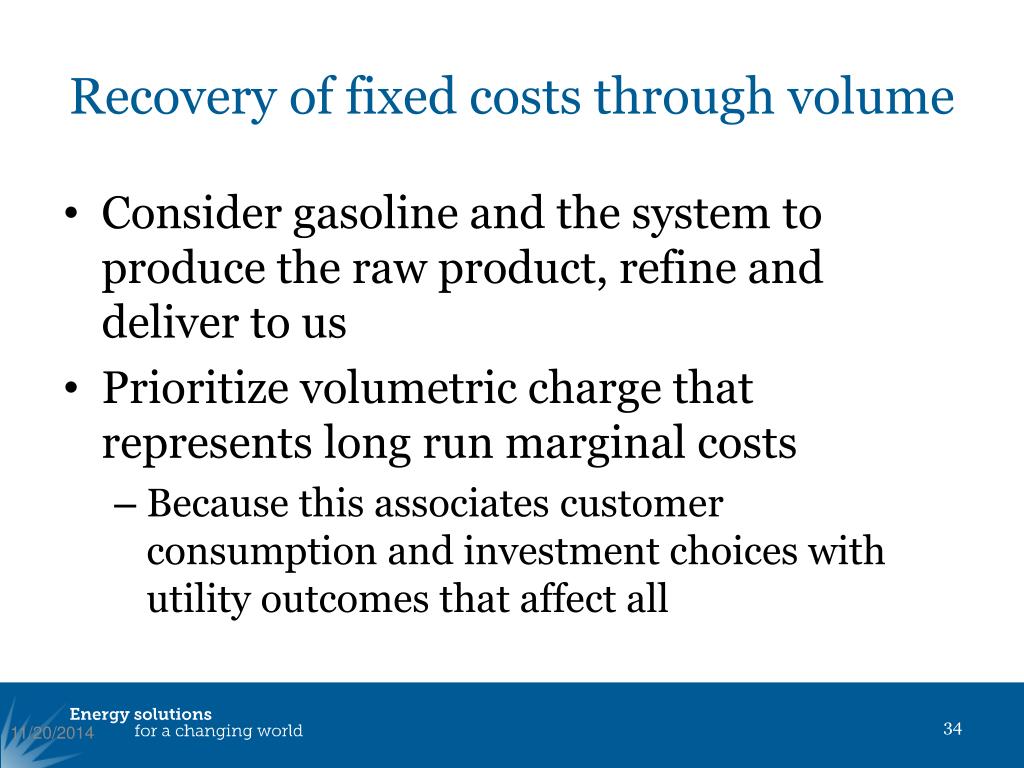 Recovery of fixed costs through volume

• Consider gasoline and the system to produce the raw product, refine and deliver to us
• Prioritize volumetric charge that represents long run marginal costs
– Because this associates customer consumption and investment choices with utility outcomes that affect all

Energy solutions for a changing world

11/20/2014

34